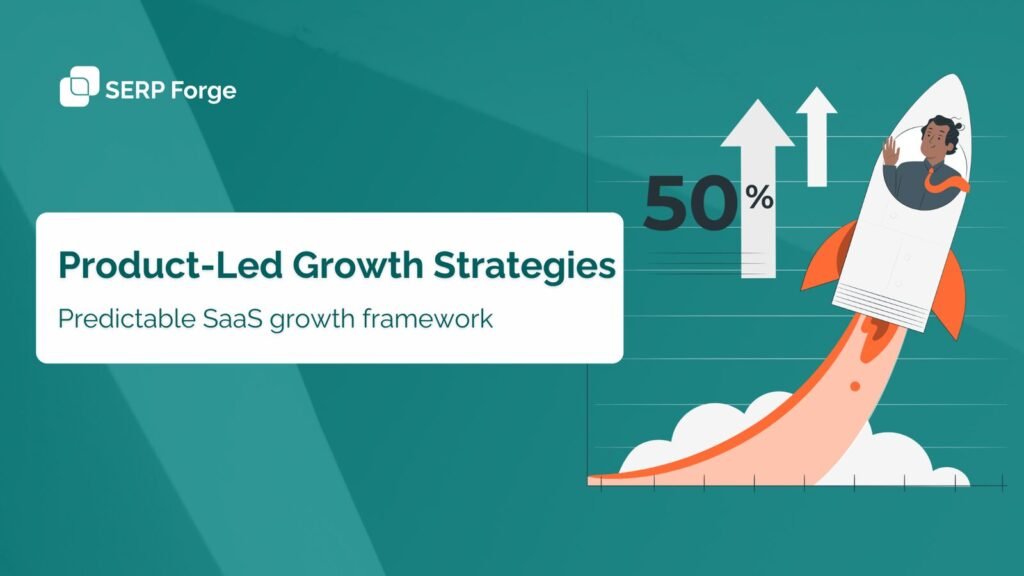 SERP Forge

Product-Led Growth Strategies

Predictable SaaS growth framework

50%